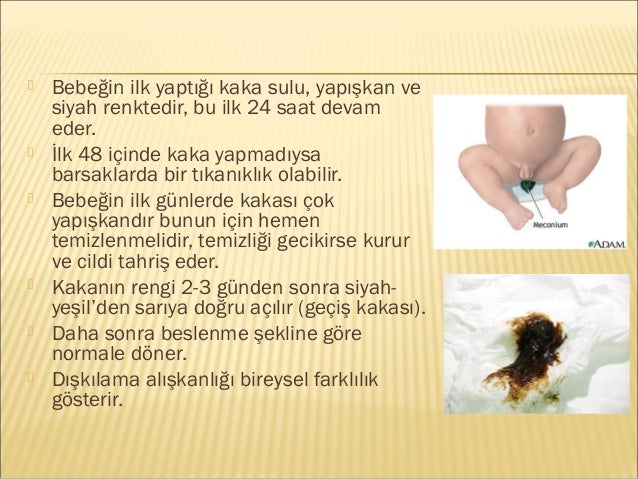 Bebeğin ilk yaptığı kaka sulu, yapışkan ve siyah renktedir, bu ilk 24 saat devam eder.

İlk 48 içinde kaka yapmadıysa barsaklarda bir tıkanıklık olabilir.

Bebeğin ilk günlerde kakası çok yapışkandır bunun için hemen temizlenmelidir, temizliği gecikirse kurur ve cildi tahriş eder.

Kakanın rengi 2-3 günden sonra siyah-yeşil'den sarıya doğru açılır (geçiş kakası).

Daha sonra beslenme şekline göre normale döner.

Dışkılama alışkanlığı bireysel farklılık gösterir.

Meconium

ADAM.